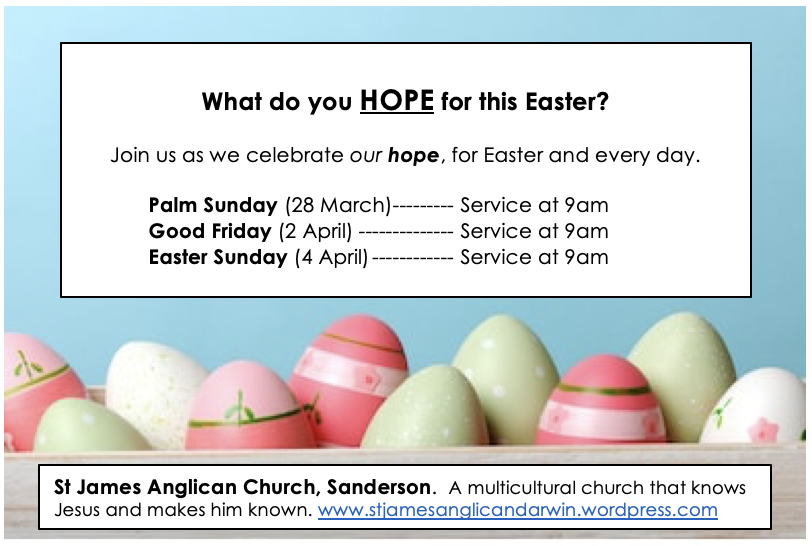 What do you HOPE for this Easter?

Join us as we celebrate our hope, for Easter and every day.

Palm Sunday (28 March)--------- Service at 9am
Good Friday (2 April) -------------- Service at 9am
Easter Sunday (4 April) ------------ Service at 9am

St James Anglican Church, Sanderson. A multicultural church that knows Jesus and makes him known. www.stjamesanglicandarwin.wordpress.com